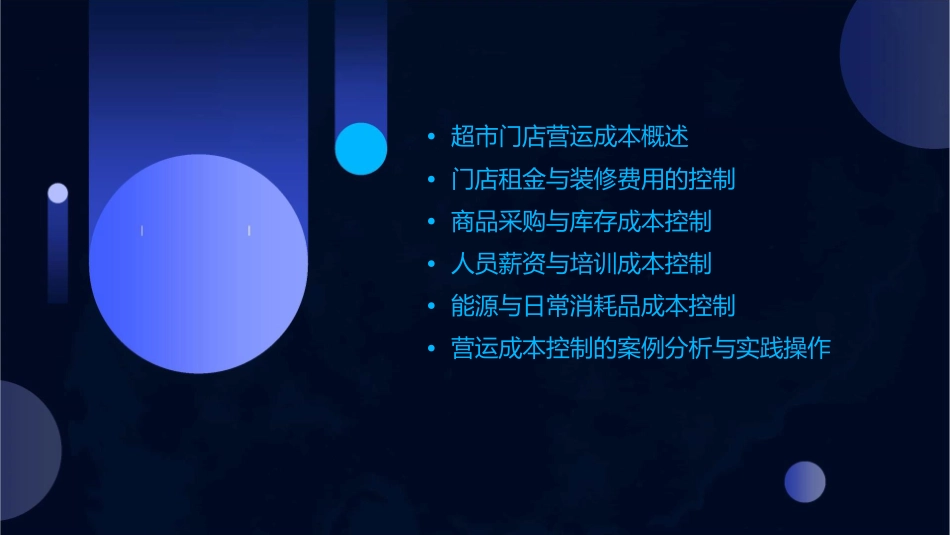 • 超市门店营运成本概述
• 门店租金与装修费用的控制
• 商品采购与库存成本控制
• 人员薪资与培训成本控制
• 能源与日常消耗品成本控制
• 营运成本控制的案例分析与实践操作